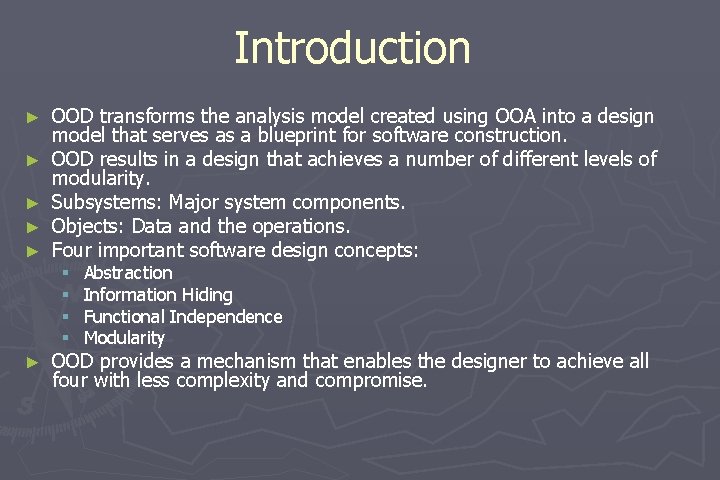 Introduction

► OOD transforms the analysis model created using OOA into a design model that serves as a blueprint for software construction.
► OOD results in a design that achieves a number of different levels of modularity.
► Subsystems: Major system components.
► Objects: Data and the operations.
► Four important software design concepts:
▪ Abstraction
▪ Information Hiding
▪ Functional Independence
▪ Modularity
► OOD provides a mechanism that enables the designer to achieve all four with less complexity and compromise.